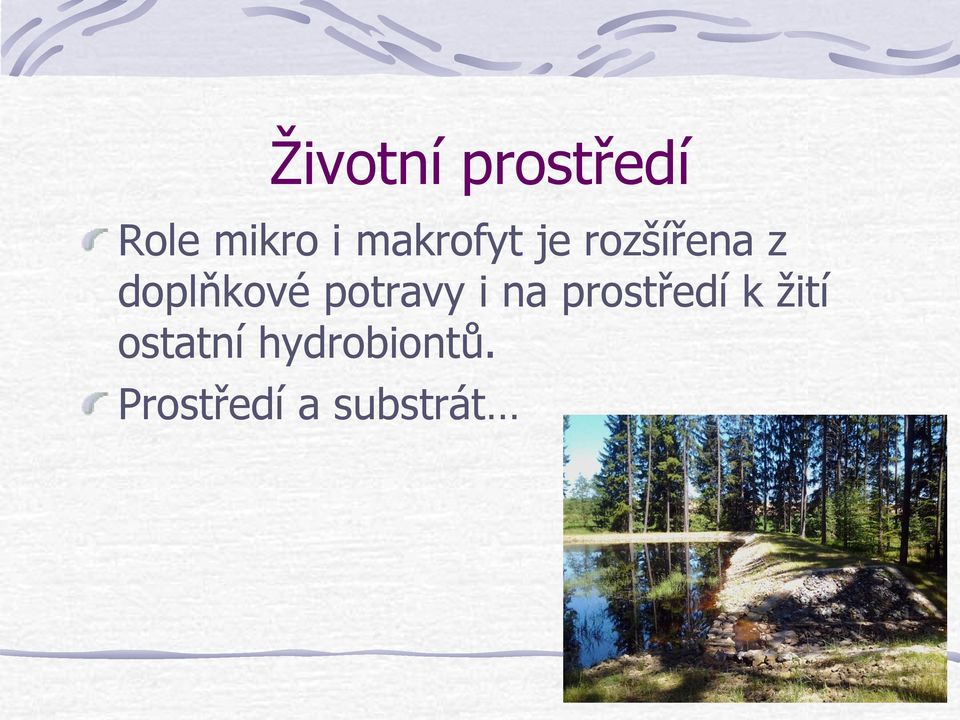 Životní prostředí

Role mikro i makrofyt je rozšířena z doplňkové potravy i na prostředí k žití ostatní hydrobiontů.

Prostředí a substrát…